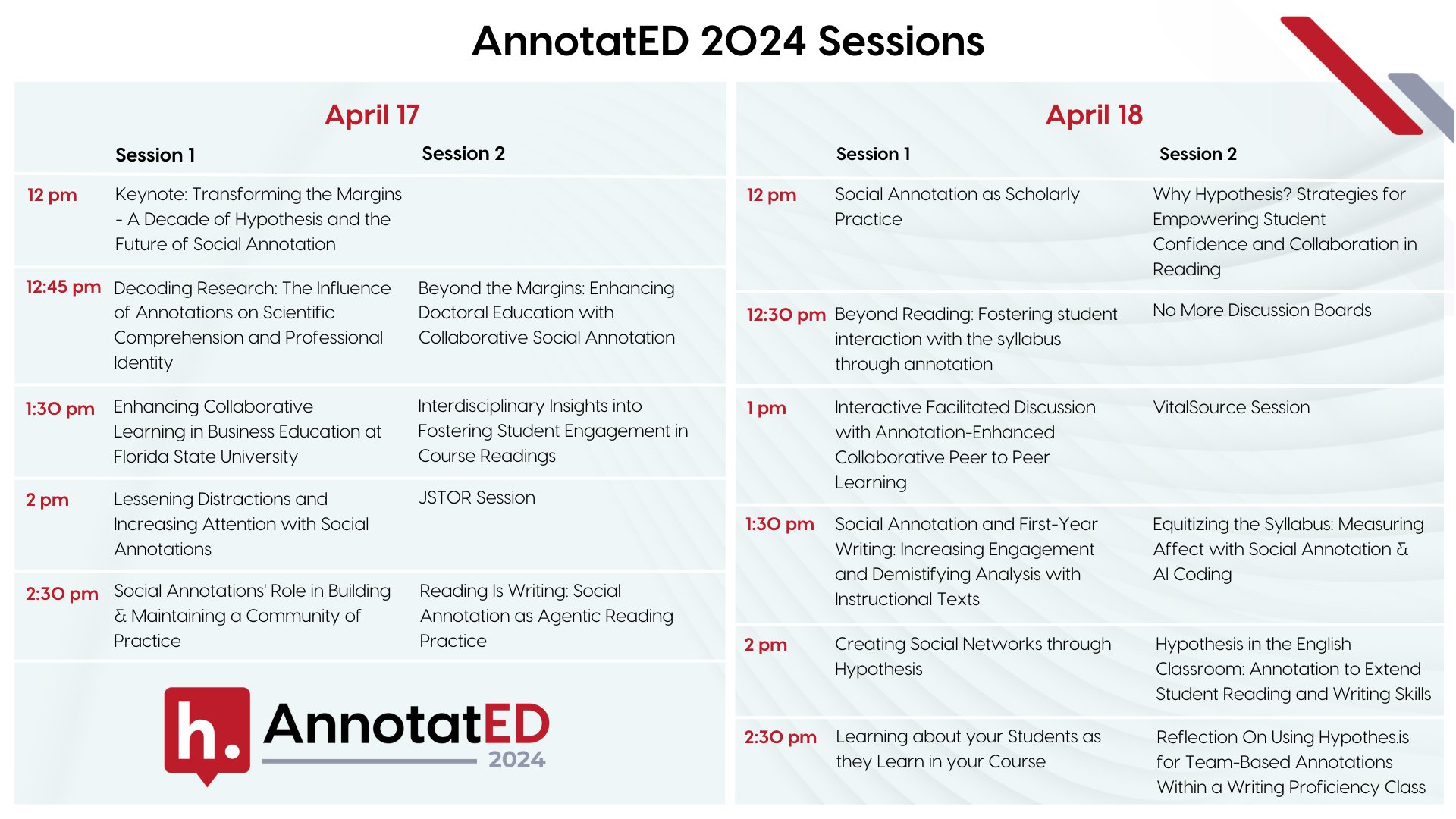 AnnotatED 2024 Sessions

April 17

| | Session 1 | Session 2 |
|---|---|---|
| 12 pm | Keynote: Transforming the Margins - A Decade of Hypothesis and the Future of Social Annotation | |
| 12:45 pm | Decoding Research: The Influence of Annotations on Scientific Comprehension and Professional Identity | Beyond the Margins: Enhancing Doctoral Education with Collaborative Social Annotation |
| 1:30 pm | Enhancing Collaborative Learning in Business Education at Florida State University | Interdisciplinary Insights into Fostering Student Engagement in Course Readings |
| 2 pm | Lessening Distractions and Increasing Attention with Social Annotations | JSTOR Session |
| 2:30 pm | Social Annotations' Role in Building & Maintaining a Community of Practice | Reading Is Writing: Social Annotation as Agentic Reading Practice |

h. AnnotatED 2024

April 18

| | Session 1 | Session 2 |
|---|---|---|
| 12 pm | Social Annotation as Scholarly Practice | Why Hypothesis? Strategies for Empowering Student Confidence and Collaboration in Reading |
| 12:30 pm | Beyond Reading: Fostering student interaction with the syllabus through annotation | No More Discussion Boards |
| 1 pm | Interactive Facilitated Discussion with Annotation-Enhanced Collaborative Peer to Peer Learning | VitalSource Session |
| 1:30 pm | Social Annotation and First-Year Writing: Increasing Engagement and Demistifying Analysis with Instructional Texts | Equitizing the Syllabus: Measuring Affect with Social Annotation & AI Coding |
| 2 pm | Creating Social Networks through Hypothesis | Hypothesis in the English Classroom: Annotation to Extend Student Reading and Writing Skills |
| 2:30 pm | Learning about your Students as they Learn in your Course | Reflection On Using Hypothes.is for Team-Based Annotations Within a Writing Proficiency Class |